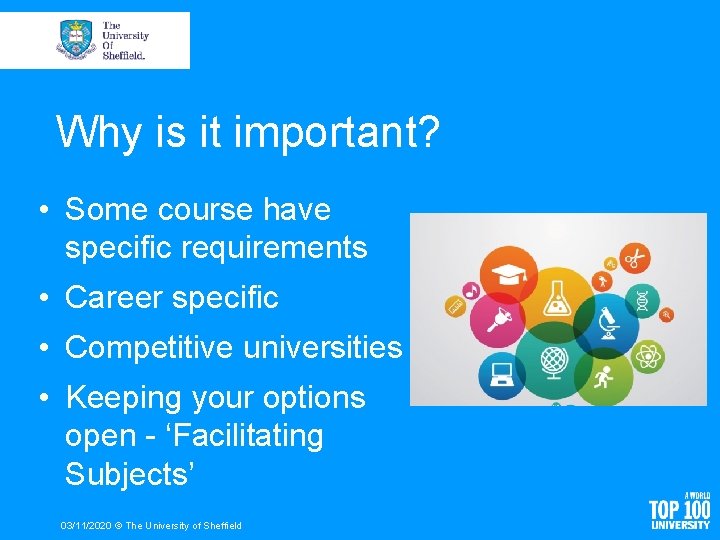 The University Of Sheffield.

Why is it important?

• Some course have specific requirements
• Career specific
• Competitive universities
• Keeping your options open - ‘Facilitating Subjects’

03/11/2020 © The University of Sheffield

A WORLD TOP 100 UNIVERSITY